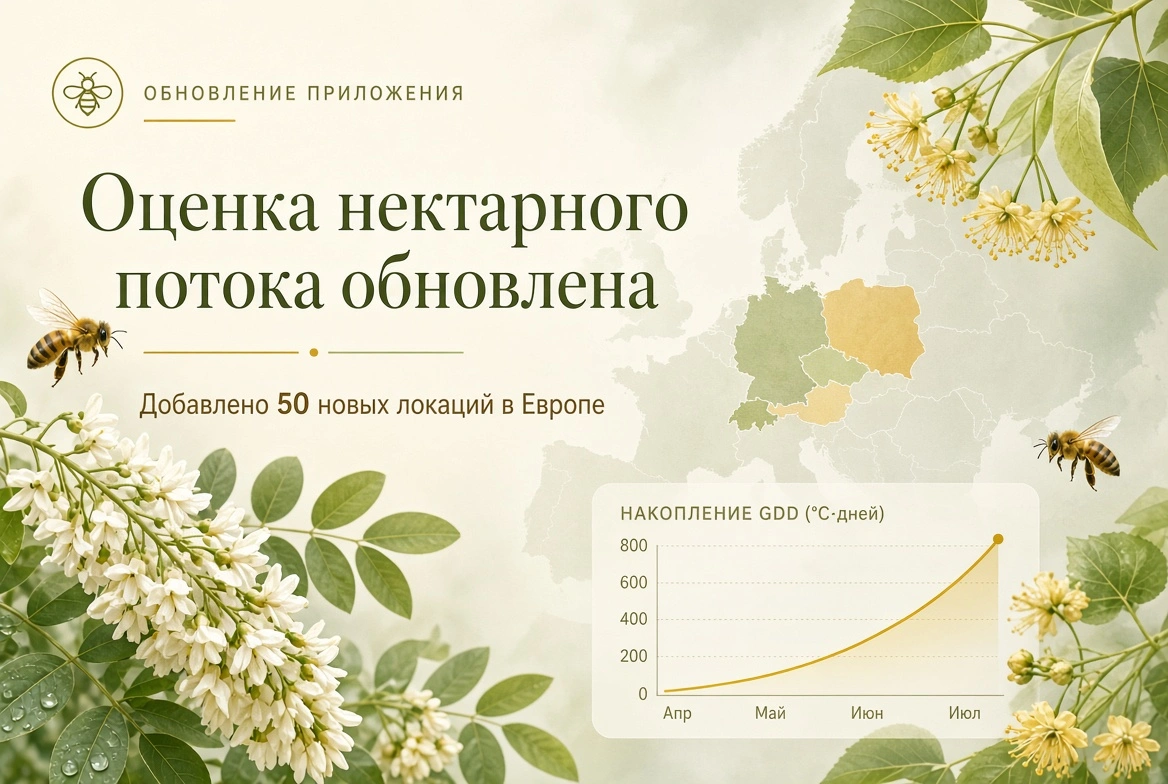 ОБНОВЛЕНИЕ ПРИЛОЖЕНИЯ

Оценка нектарного потока обновлена

Добавлено 50 новых локаций в Европе

НАКОПЛЕНИЕ GDD (°C·дней)

800
600
400
200
0

Апр
Май
Июн
Июл